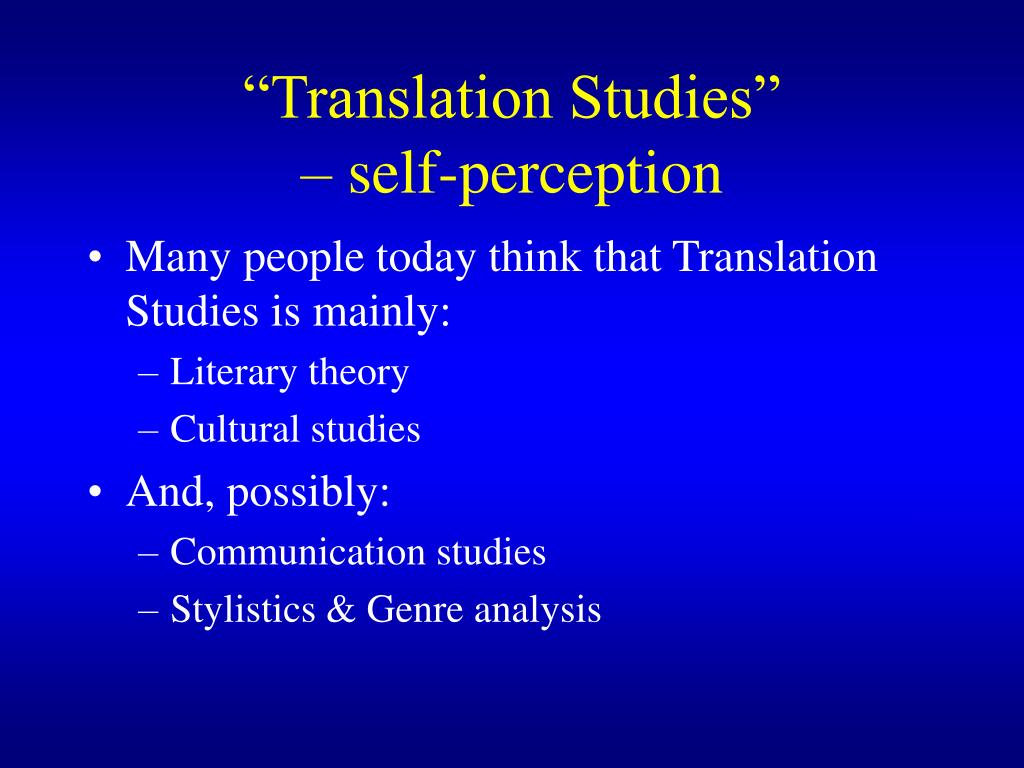 “Translation Studies”
– self-perception

• Many people today think that Translation Studies is mainly:
– Literary theory
– Cultural studies
• And, possibly:
– Communication studies
– Stylistics & Genre analysis